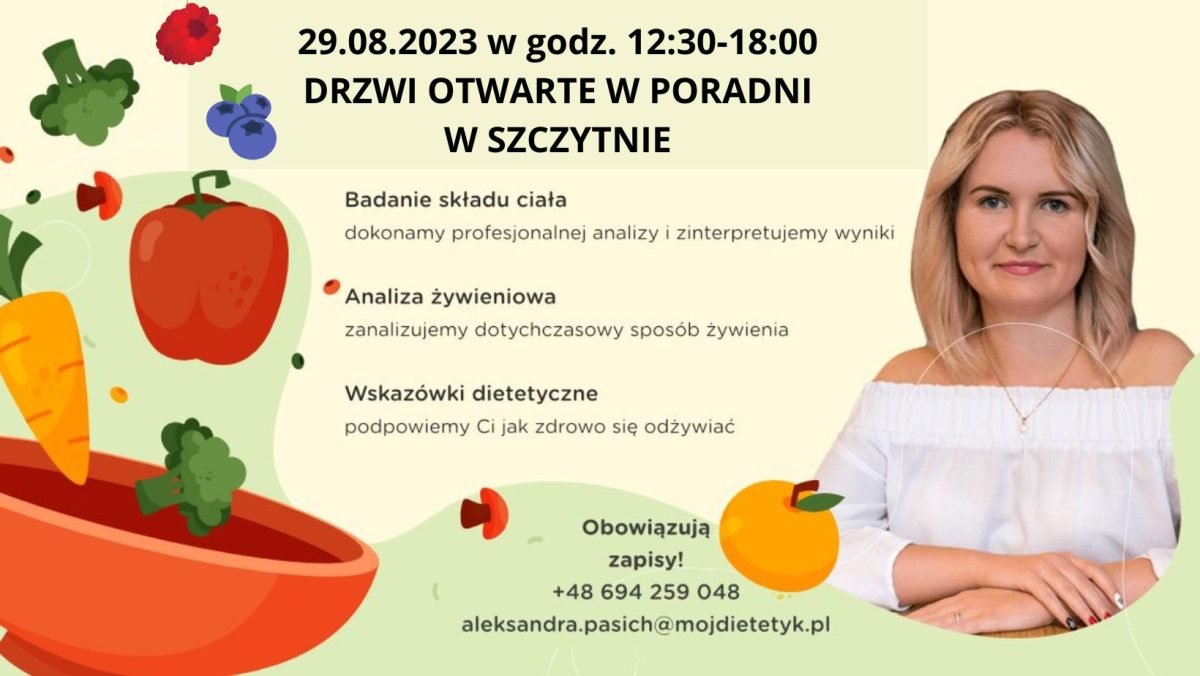 29.08.2023 w godz. 12:30-18:00
DRZWI OTWARTE W PORADNI
W SZCZYTNIE

Badanie składu ciała
dokonamy profesjonalnej analizy i zinterpretujemy wyniki

Analiza żywieniowa
zanalizujemy dotychczasowy sposób żywienia

Wskazówki dietetyczne
podpowiemy Ci jak zdrowo się odżywiać

Obowiązują zapisy!
+48 694 259 048
aleksandra.pasich@mojdietetyk.pl